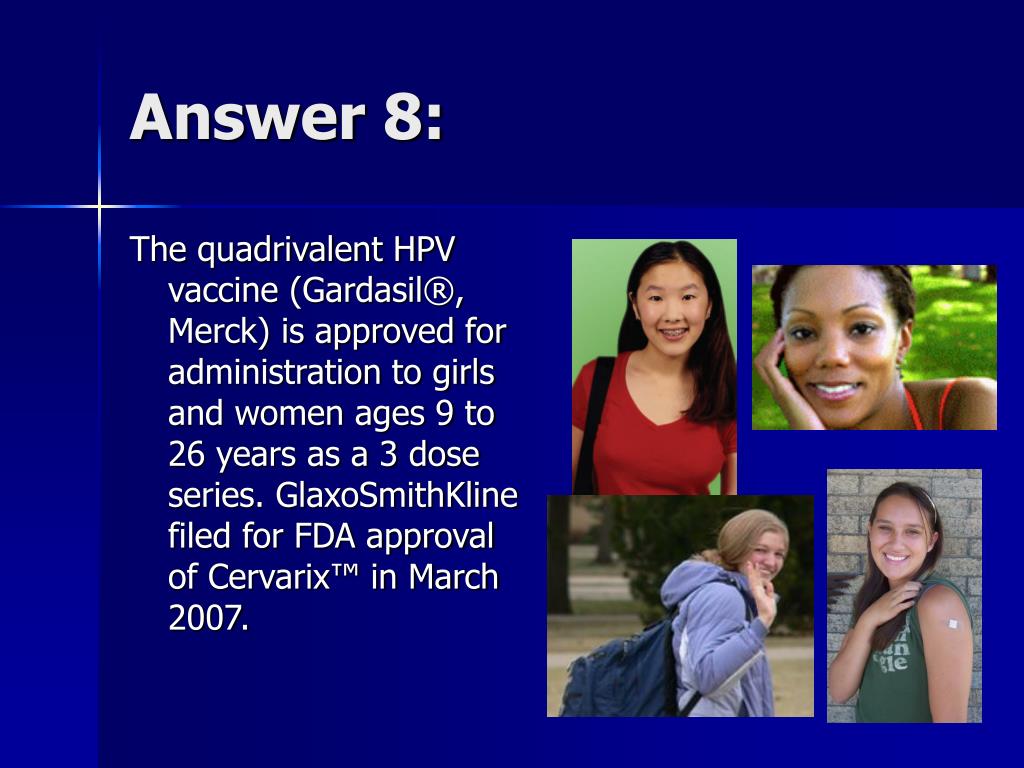 Answer 8:

The quadrivalent HPV vaccine (Gardasil®, Merck) is approved for administration to girls and women ages 9 to 26 years as a 3 dose series. GlaxoSmithKline filed for FDA approval of Cervarix™ in March 2007.